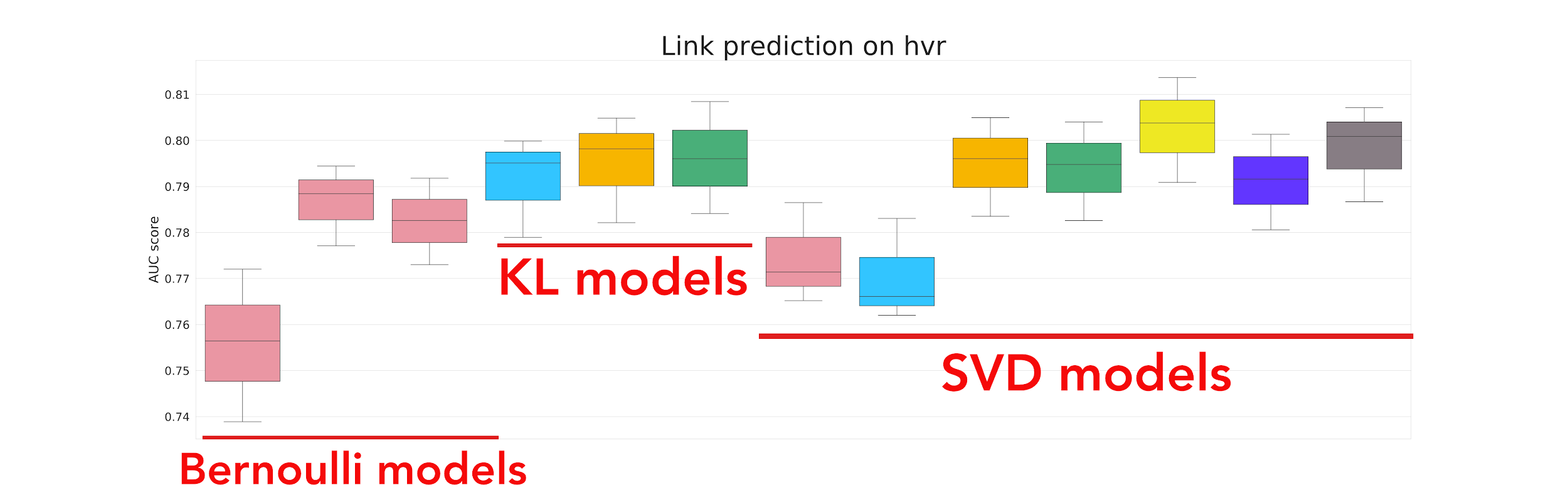 Link prediction on hvr

AUC score

0.81
0.80
0.79
0.78
0.77
0.76
0.75
0.74

KL models

SVD models

Bernoulli models